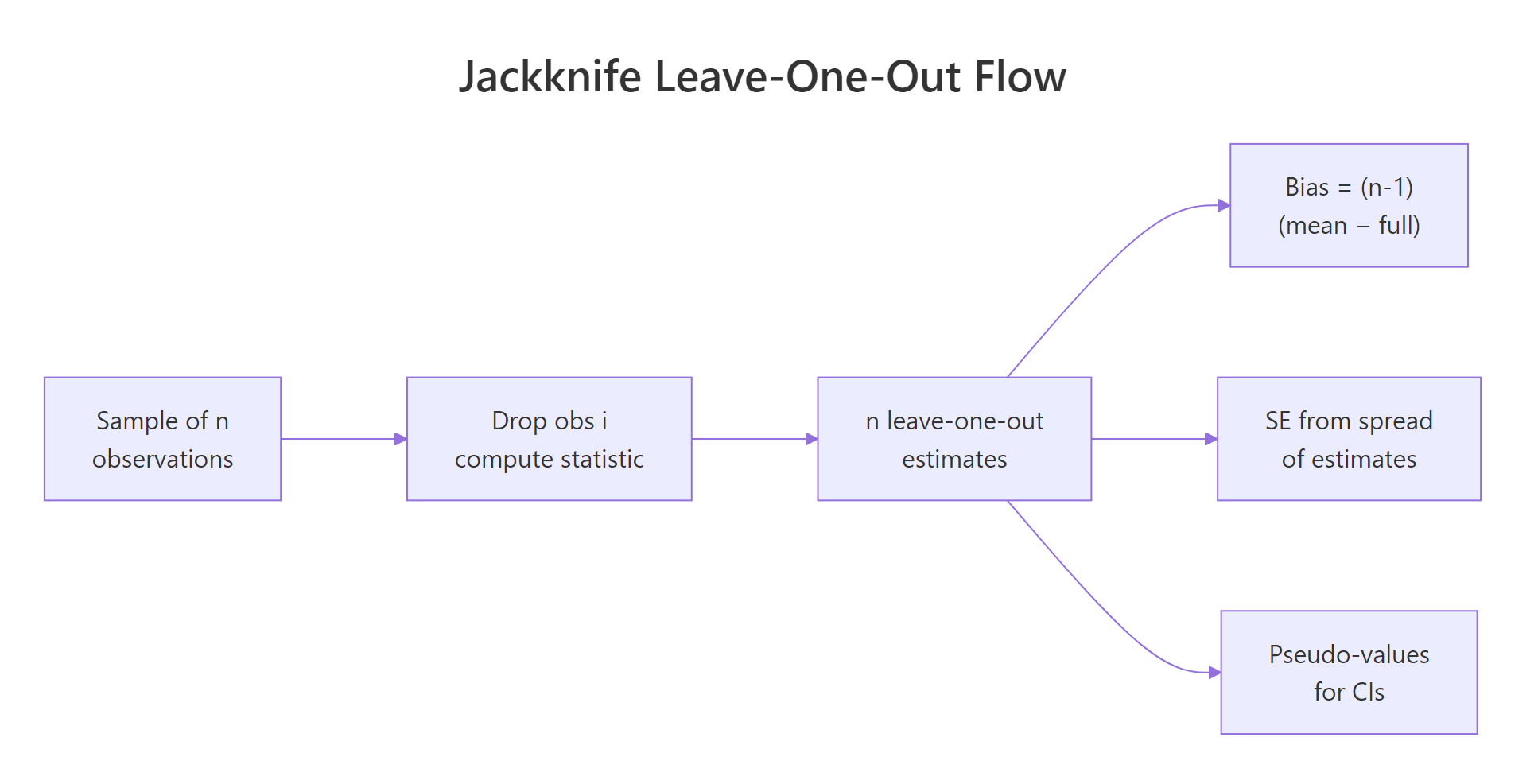 Jackknife Leave-One-Out Flow

Sample of n observations

Drop obs i compute statistic

n leave-one-out estimates

Bias = (n-1) (mean − full)

SE from spread of estimates

Pseudo-values for CIs